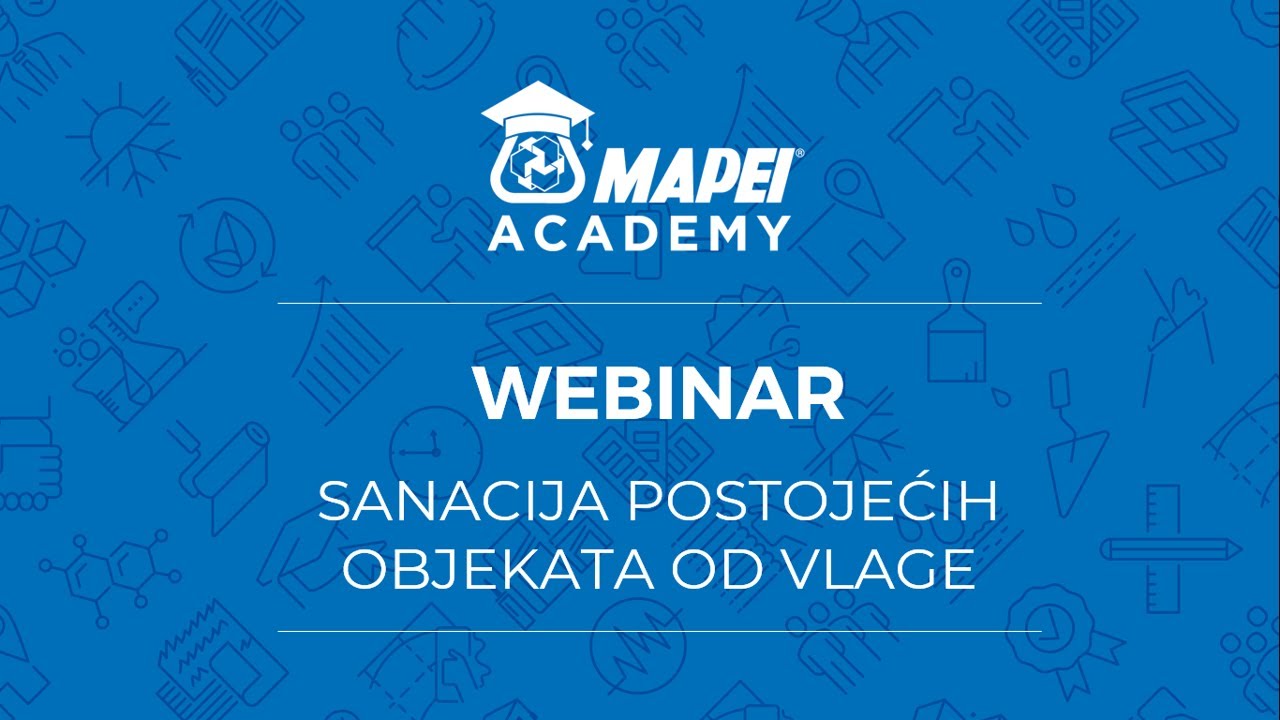 MAPEI®
ACADEMY

WEBINAR

SANACIJA POSTOJEĆIH OBJEKATA OD VLAGE